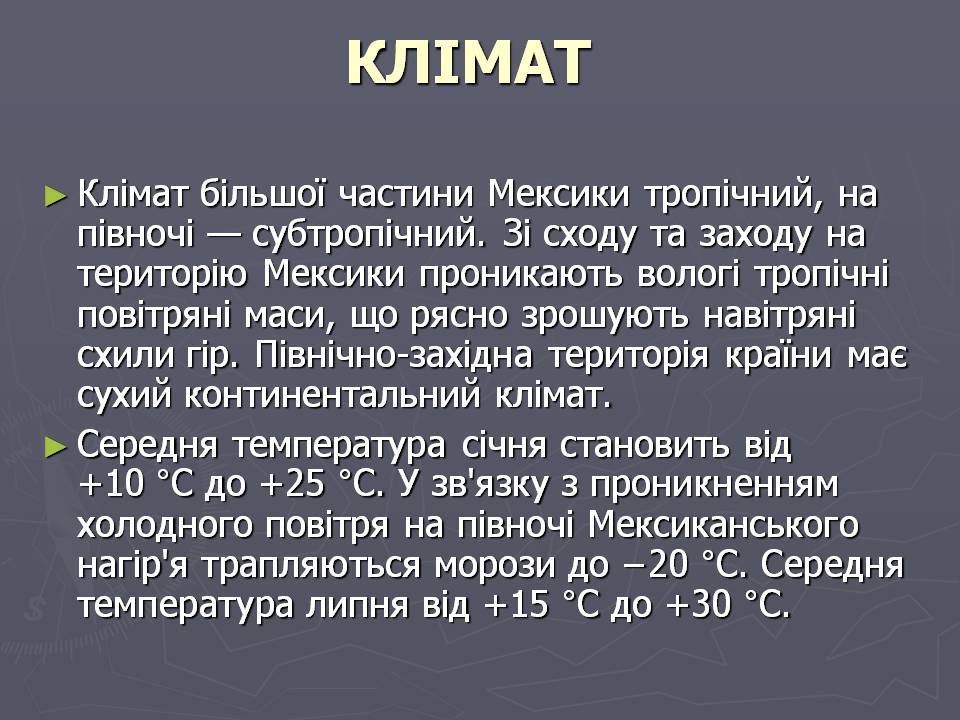 КЛІМАТ

► Клімат більшої частини Мексики тропічний, на півночі — субтропічний. Зі сходу та заходу на територію Мексики проникають вологі тропічні повітряні маси, що рясно зрошують навітряні схили гір. Північно-західна територія країни має сухий континентальний клімат.

► Середня температура січня становить від +10 °C до +25 °C. У зв'язку з проникненням холодного повітря на півночі Мексиканського нагір'я трапляються морози до −20 °C. Середня температура липня від +15 °C до +30 °C.